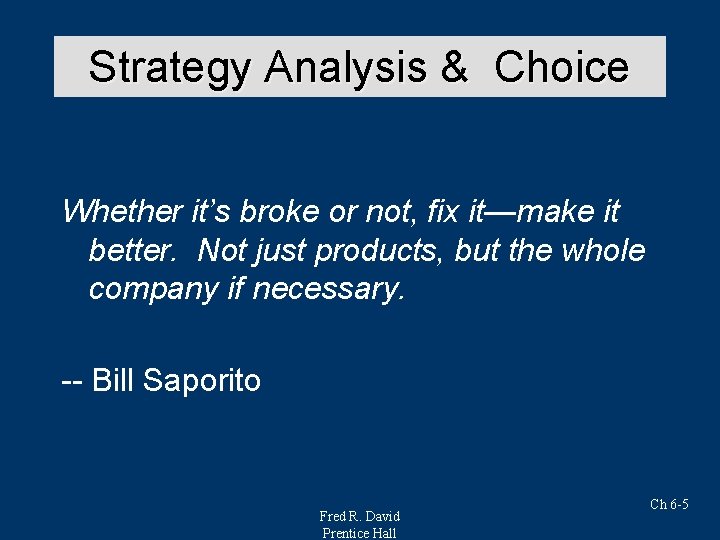 Strategy Analysis & Choice

Whether it's broke or not, fix it—make it better. Not just products, but the whole company if necessary.

-- Bill Saporito

Ch 6-5

Fred R. David
Prentice Hall